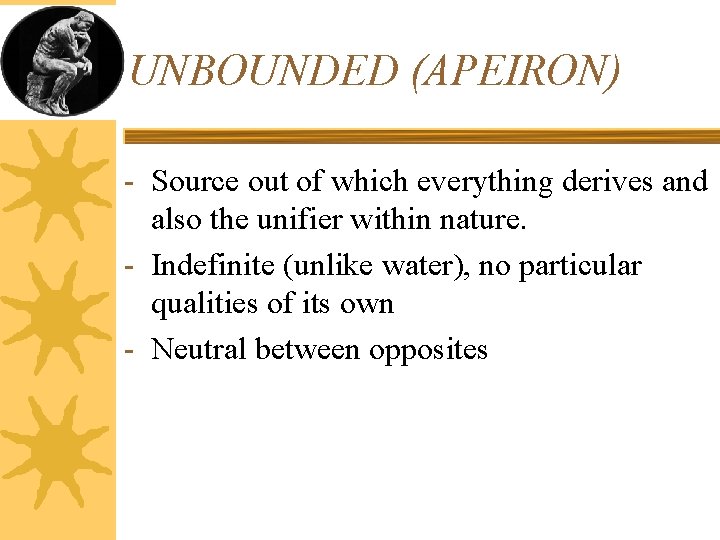 UNBOUNDED (APEIRON)

- Source out of which everything derives and also the unifier within nature.
- Indefinite (unlike water), no particular qualities of its own
- Neutral between opposites